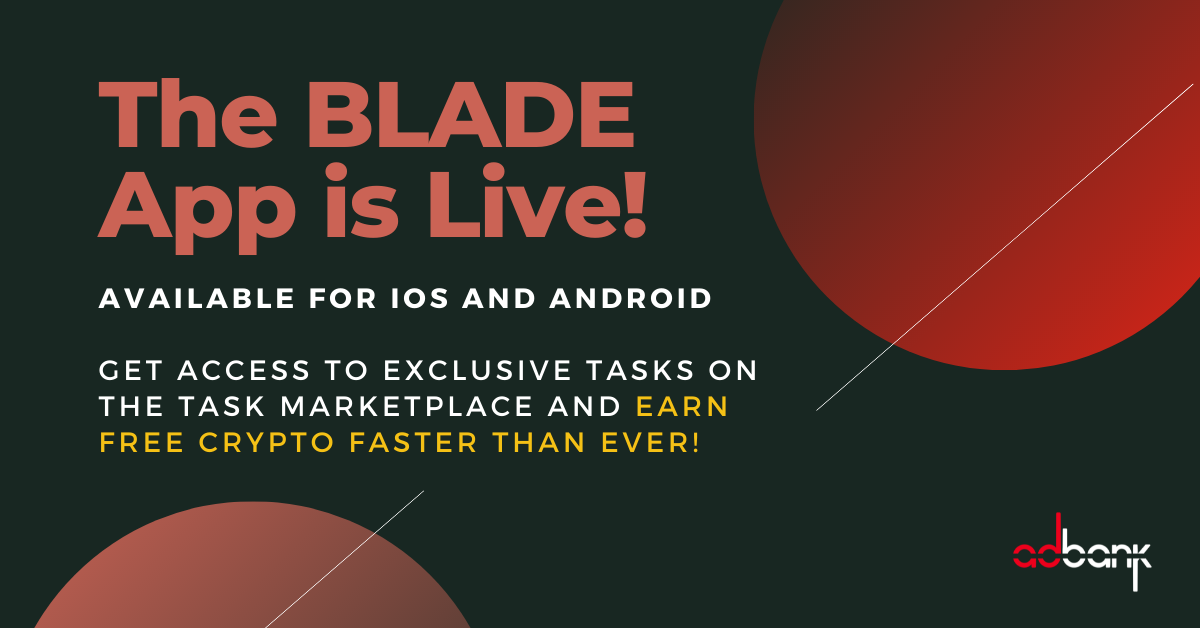 The BLADE App is Live!

AVAILABLE FOR IOS AND ANDROID

GET ACCESS TO EXCLUSIVE TASKS ON THE TASK MARKETPLACE AND EARN FREE CRYPTO FASTER THAN EVER!

adbank